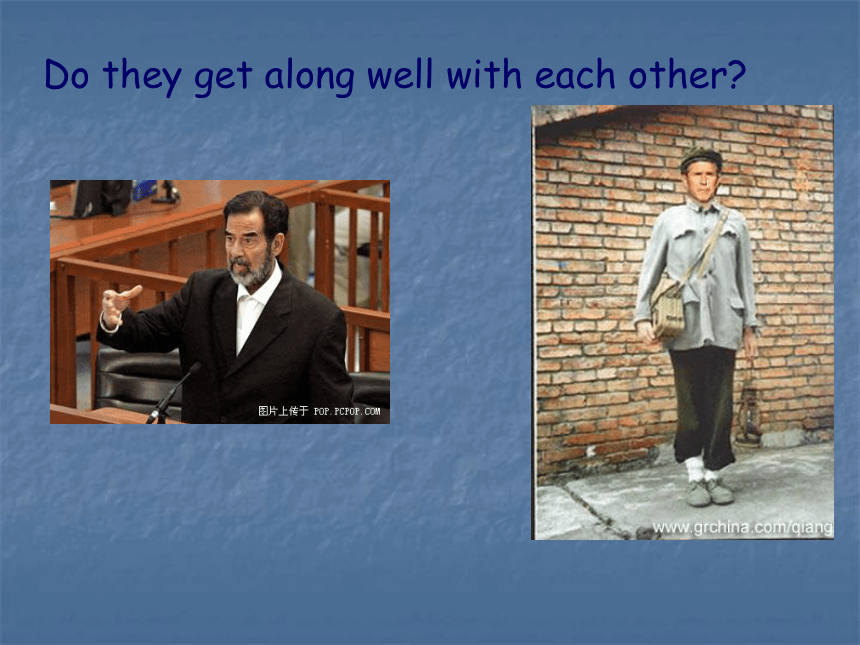 Do they get along well with each other?

图片上传于 POP.PCPOP.COM

www.grchina.com/qiang